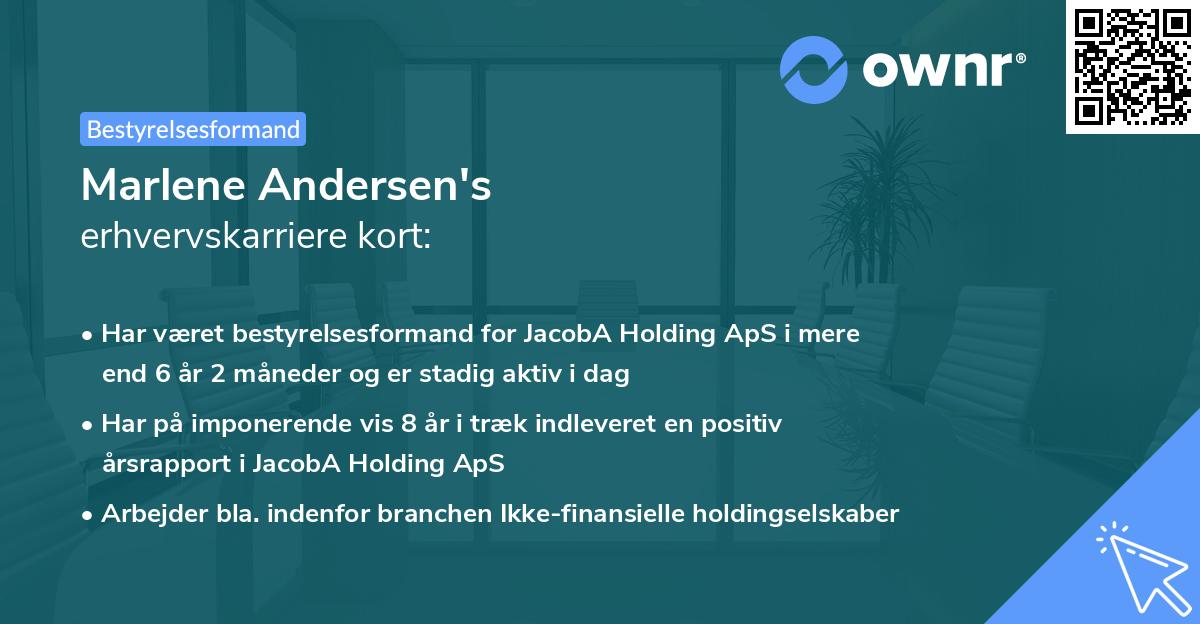 ownr®

Bestyrelsesformand

Marlene Andersen's
erhvervskarriere kort:

• Har været bestyrelsesformand for JacobA Holding ApS i mere end 6 år 2 måneder og er stadig aktiv i dag

• Har på imponerende vis 8 år i træk indleveret en positiv årsrapport i JacobA Holding ApS

• Arbejder bla. indenfor branchen Ikke-finansielle holdingselskaber